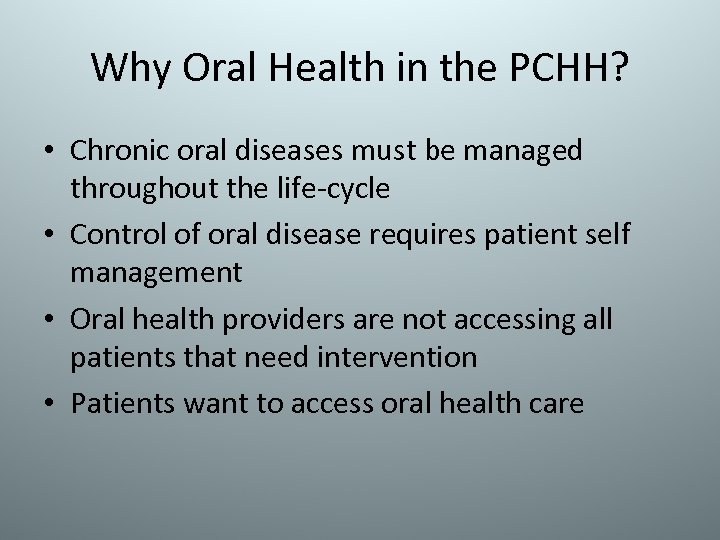 Why Oral Health in the PCHH?

• Chronic oral diseases must be managed throughout the life-cycle
• Control of oral disease requires patient self management
• Oral health providers are not accessing all patients that need intervention
• Patients want to access oral health care